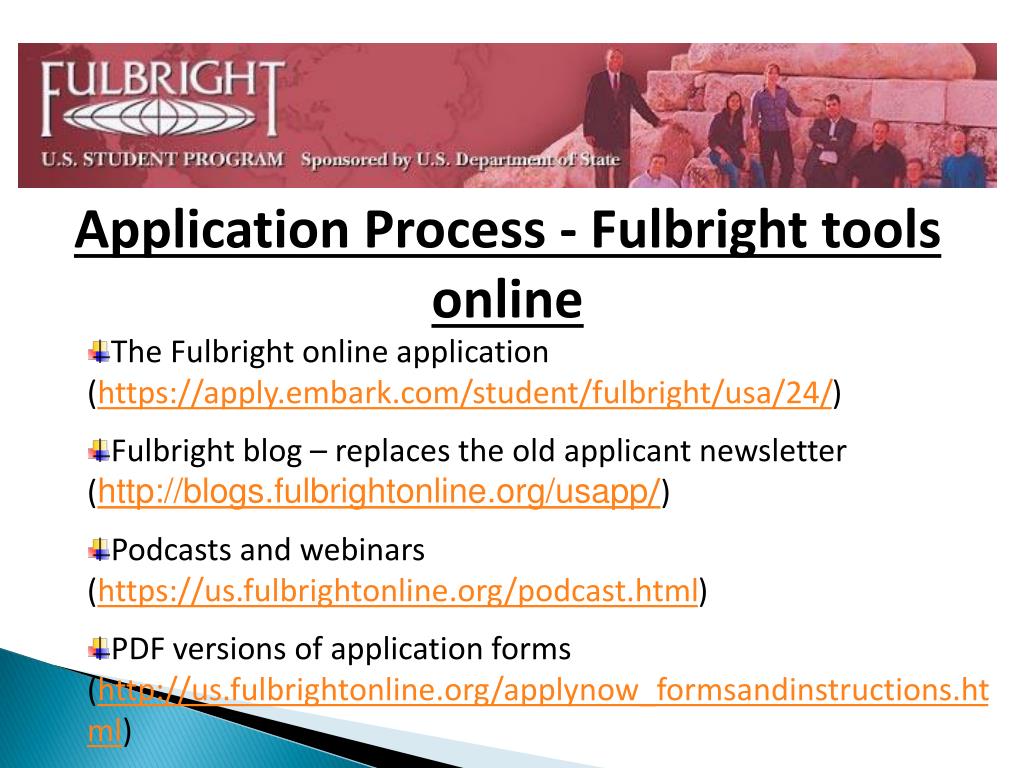 FULBRIGHT

U.S. STUDENT PROGRAM Sponsored by U.S. Department of State

Application Process - Fulbright tools online

The Fulbright online application (https://apply.embark.com/student/fulbright/usa/24/)

Fulbright blog – replaces the old applicant newsletter (http://blogs.fulbrightonline.org/usapp/)

Podcasts and webinars (https://us.fulbrightonline.org/podcast.html)

PDF versions of application forms (http://us.fulbrightonline.org/applynow_formsandinstructions.html)